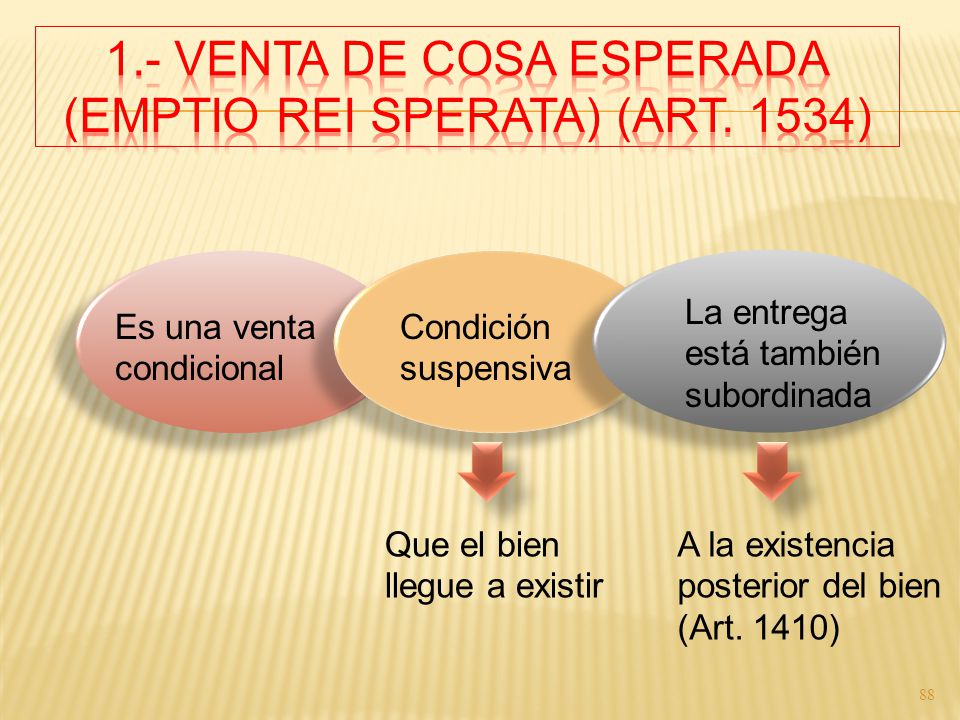 1.- VENTA DE COSA ESPERADA (EMPTIO REI SPERATA) (ART. 1534)

Es una venta condicional

Condición suspensiva

La entrega está también subordinada

Que el bien llegue a existir

A la existencia posterior del bien (Art. 1410)

88